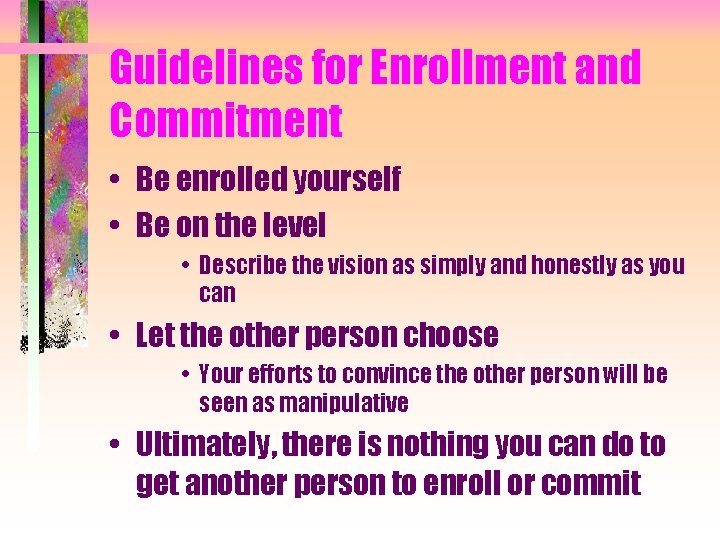 Guidelines for Enrollment and Commitment

• Be enrolled yourself
• Be on the level
  • Describe the vision as simply and honestly as you can
• Let the other person choose
  • Your efforts to convince the other person will be seen as manipulative
• Ultimately, there is nothing you can do to get another person to enroll or commit